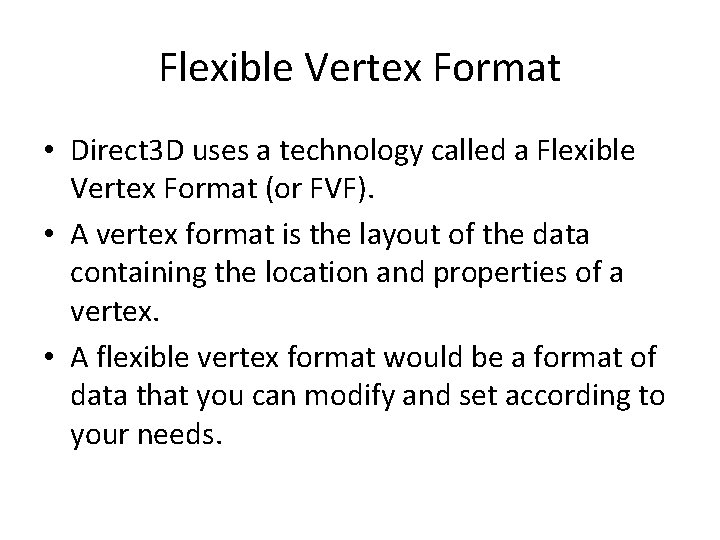 Flexible Vertex Format

• Direct3D uses a technology called a Flexible Vertex Format (or FVF).

• A vertex format is the layout of the data containing the location and properties of a vertex.

• A flexible vertex format would be a format of data that you can modify and set according to your needs.